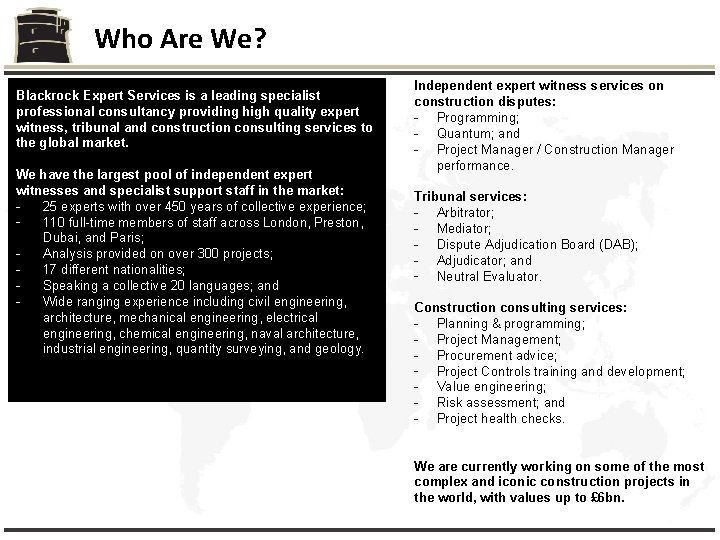 Who Are We?

Blackrock Expert Services is a leading specialist professional consultancy providing high quality expert witness, tribunal and construction consulting services to the global market.

We have the largest pool of independent expert witnesses and specialist support staff in the market:
- 25 experts with over 450 years of collective experience;
- 110 full-time members of staff across London, Preston, Dubai, and Paris;
- Analysis provided on over 300 projects;
- 17 different nationalities;
- Speaking a collective 20 languages; and
- Wide ranging experience including civil engineering, architecture, mechanical engineering, electrical engineering, chemical engineering, naval architecture, industrial engineering, quantity surveying, and geology.

Independent expert witness services on construction disputes:
- Programming;
- Quantum; and
- Project Manager / Construction Manager performance.

Tribunal services:
- Arbitrator;
- Mediator;
- Dispute Adjudication Board (DAB);
- Adjudicator; and
- Neutral Evaluator.

Construction consulting services:
- Planning & programming;
- Project Management;
- Procurement advice;
- Project Controls training and development;
- Value engineering;
- Risk assessment; and
- Project health checks.

We are currently working on some of the most complex and iconic construction projects in the world, with values up to £6bn.